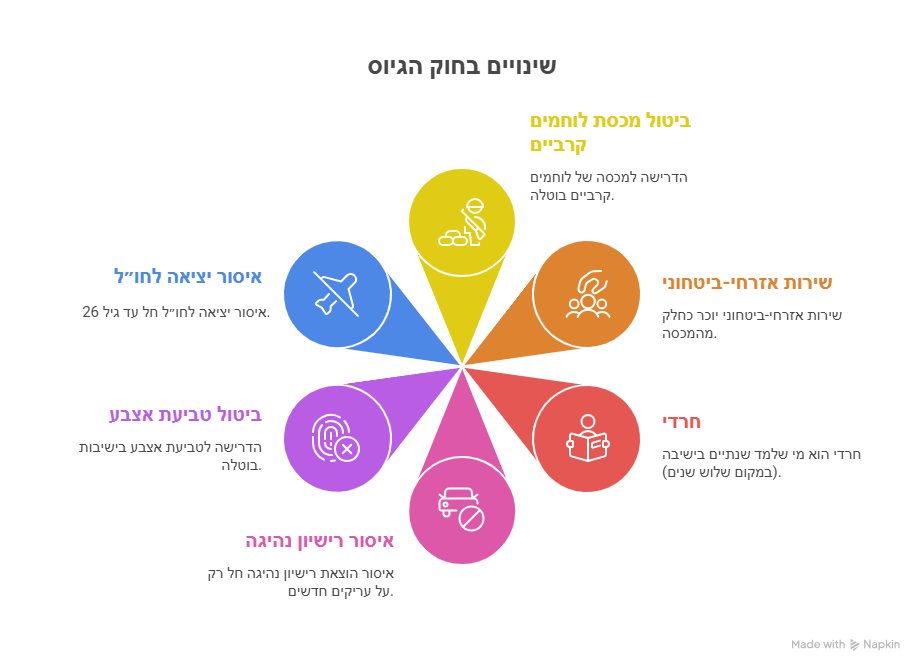 שינויים בחוק הגיוס

ביטול מכסת לוחמים קרביים

הדרישה למכסה של לוחמים קרביים בוטלה.

שירות אזרחי-ביטחוני

שירות אזרחי-ביטחוני יוכר כחלק מהמכסה.

חרדי

חרדי הוא מי שלמד שנתיים בישיבה (במקום שלוש שנים).

איסור רישיון נהיגה

איסור הוצאת רישיון נהיגה חל רק על עריקים חדשים.

ביטול טביעת אצבע

הדרישה לטביעת אצבע בישיבות בוטלה.

איסור יציאה לחו״ל

איסור יציאה לחו״ל חל עד גיל 26.

Made with Napkin